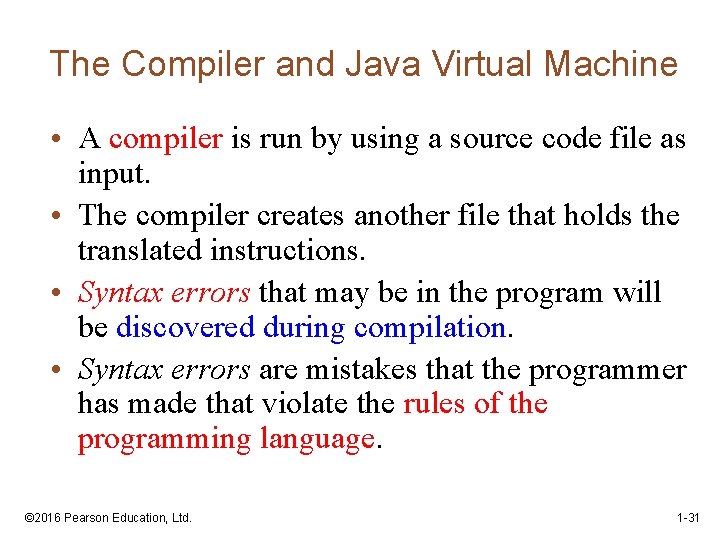 The Compiler and Java Virtual Machine

• A compiler is run by using a source code file as input.
• The compiler creates another file that holds the translated instructions.
• Syntax errors that may be in the program will be discovered during compilation.
• Syntax errors are mistakes that the programmer has made that violate the rules of the programming language.

©2016 Pearson Education, Ltd.

1-31